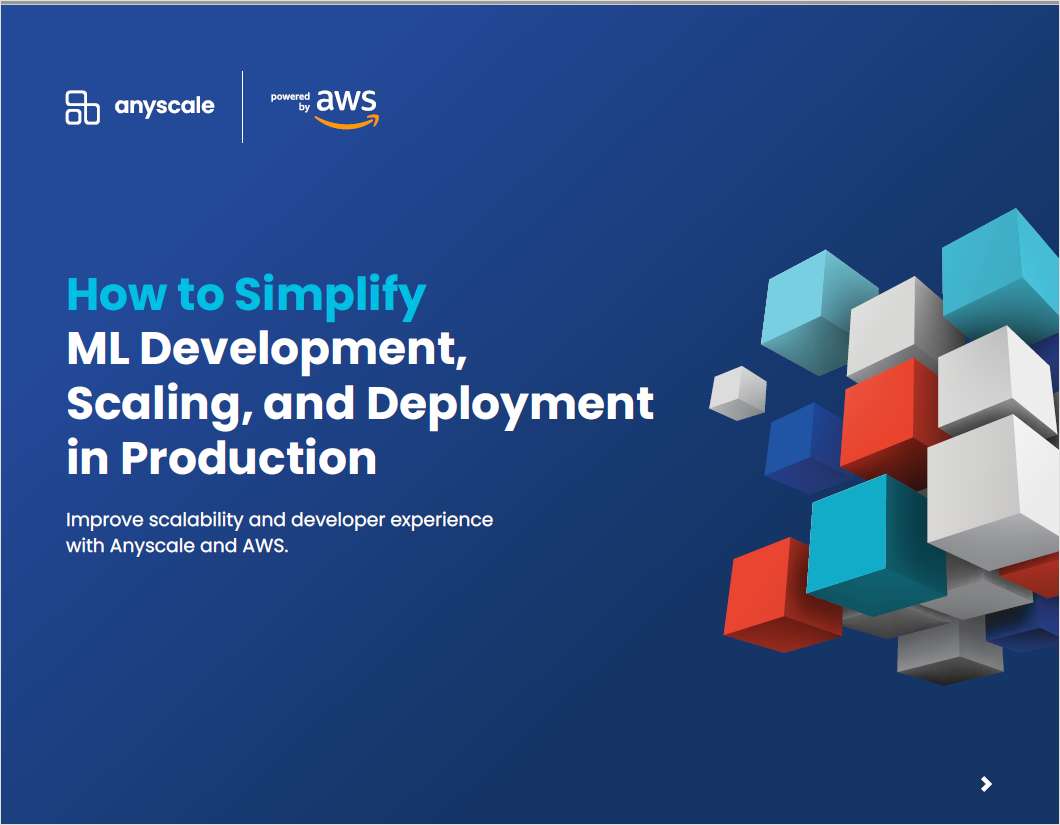 anyscale

powered by aws

How to Simplify ML Development, Scaling, and Deployment in Production

Improve scalability and developer experience with Anyscale and AWS.